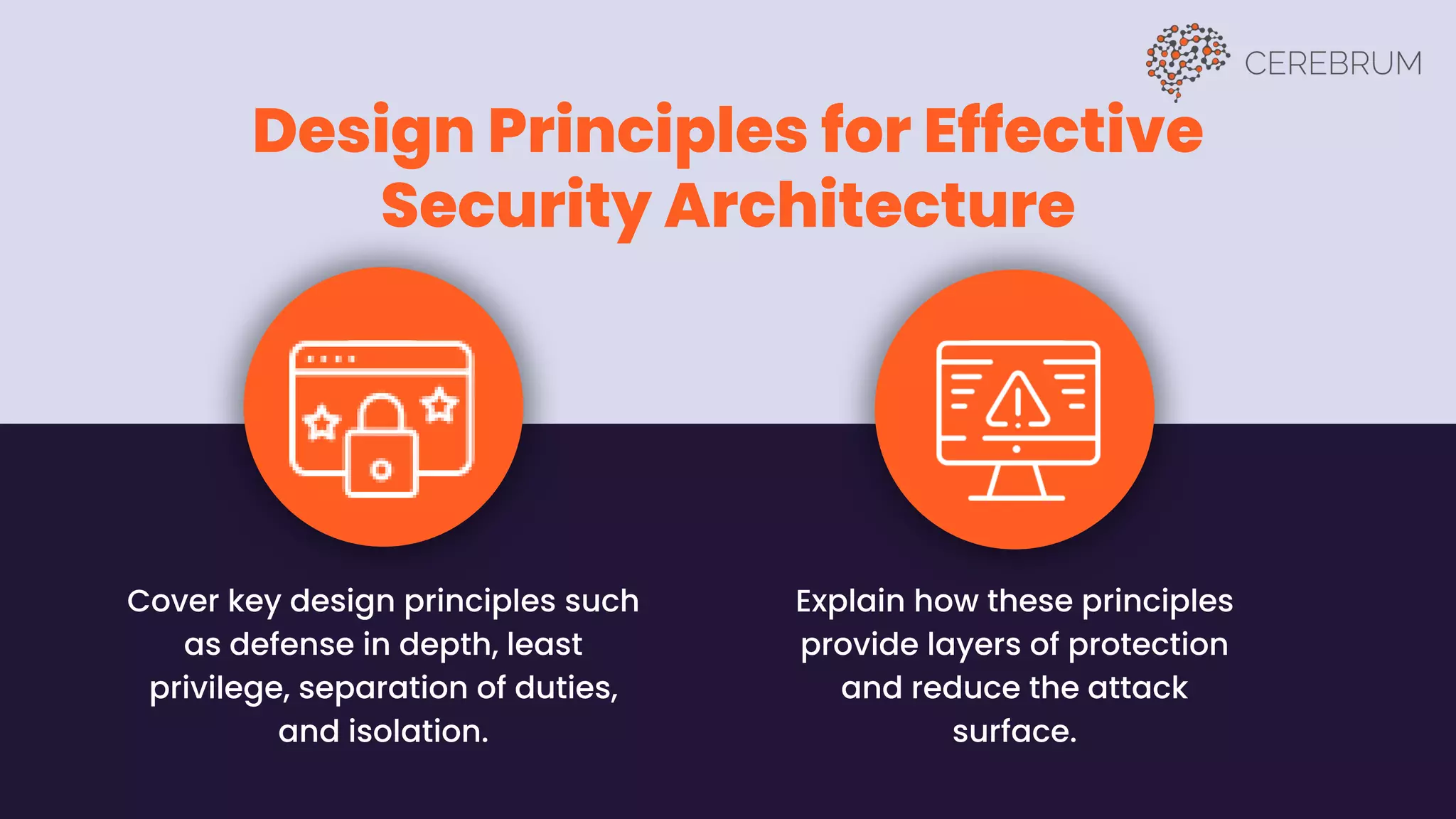 CEREBRUM

Design Principles for Effective Security Architecture

Cover key design principles such as defense in depth, least privilege, separation of duties, and isolation.

Explain how these principles provide layers of protection and reduce the attack surface.